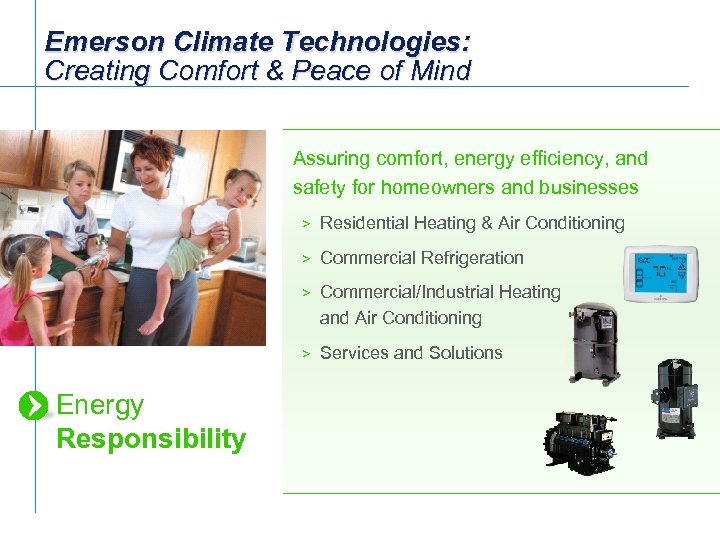 Emerson Climate Technologies:
Creating Comfort & Peace of Mind

Assuring comfort, energy efficiency, and safety for homeowners and businesses

> Residential Heating & Air Conditioning

> Commercial Refrigeration

> Commercial/Industrial Heating and Air Conditioning

> Services and Solutions

Energy
Responsibility